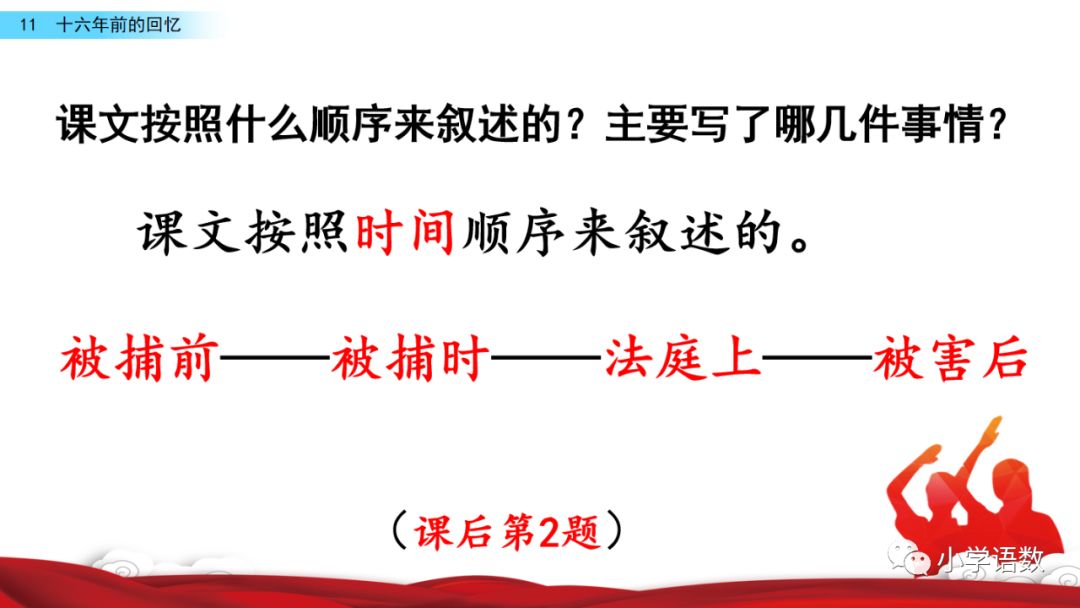 11 十六年前的回忆

课文按照什么顺序来叙述的？主要写了哪几件事情？

课文按照时间顺序来叙述的。

被捕前——被捕时——法庭上——被害后

（课后第2题）

小学语数